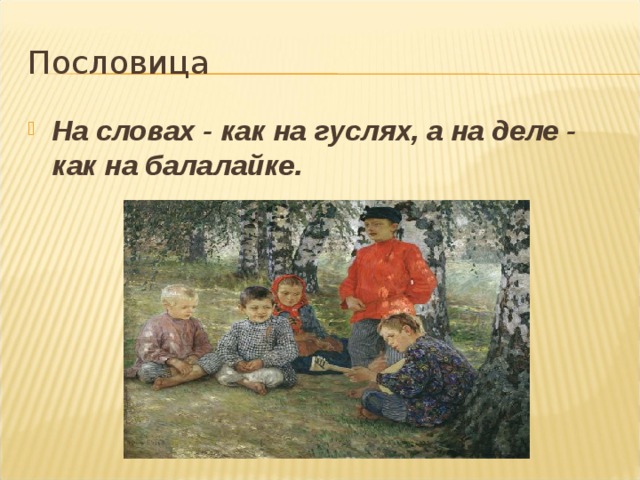 Пословица

На словах - как на гуслях, а на деле - как на балалайке.